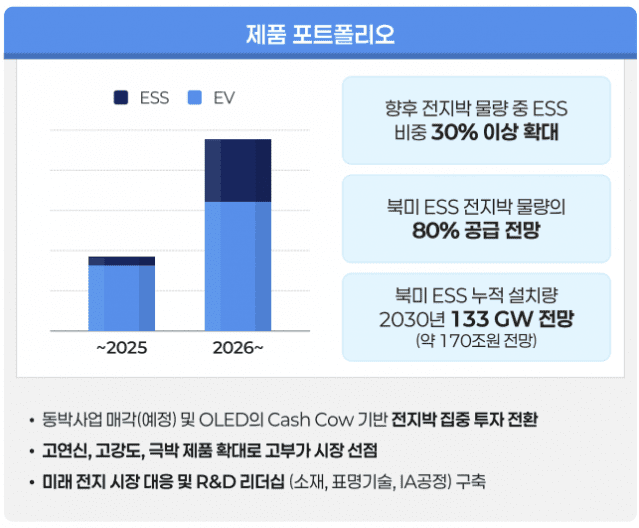 제품 포트폴리오

ESS EV

~2025 2026~

향후 전지박 물량 중 ESS 비중 30% 이상 확대

북미 ESS 전지박 물량의 80% 공급 전망

북미 ESS 누적 설치량 2030년 133 GW 전망 (약 170조원 전망)

• 동박사업 매각(예정) 및 OLED의 Cash Cow 기반 전지박 집중 투자 전환
• 고연신, 고강도, 극박 제품 확대로 고부가 시장 선점
• 미래 전지 시장 대응 및 R&D 리더십 (소재, 표명기술, IA공정) 구축